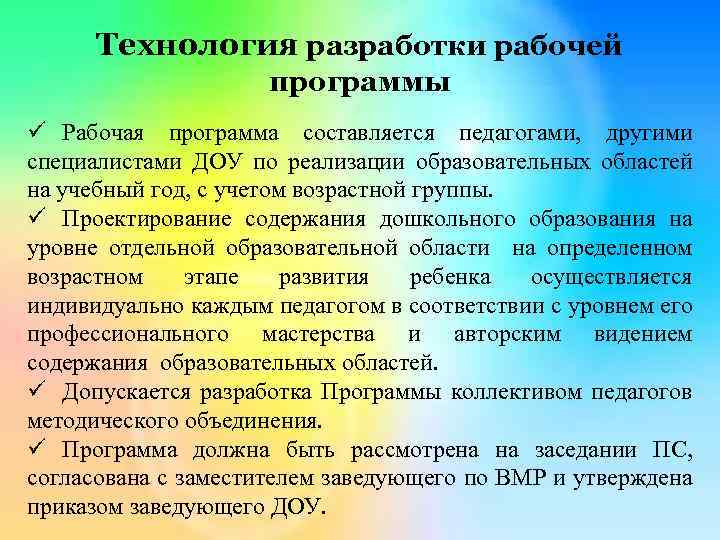 Технология разработки рабочей программы

✓ Рабочая программа составляется педагогами, другими специалистами ДОУ по реализации образовательных областей на учебный год, с учетом возрастной группы.

✓ Проектирование содержания дошкольного образования на уровне отдельной образовательной области на определенном возрастном этапе развития ребенка осуществляется индивидуально каждым педагогом в соответствии с уровнем его профессионального мастерства и авторским видением содержания образовательных областей.

✓ Допускается разработка Программы коллективом педагогов методического объединения.

✓ Программа должна быть рассмотрена на заседании ПС, согласована с заместителем заведующего по ВМР и утверждена приказом заведующего ДОУ.